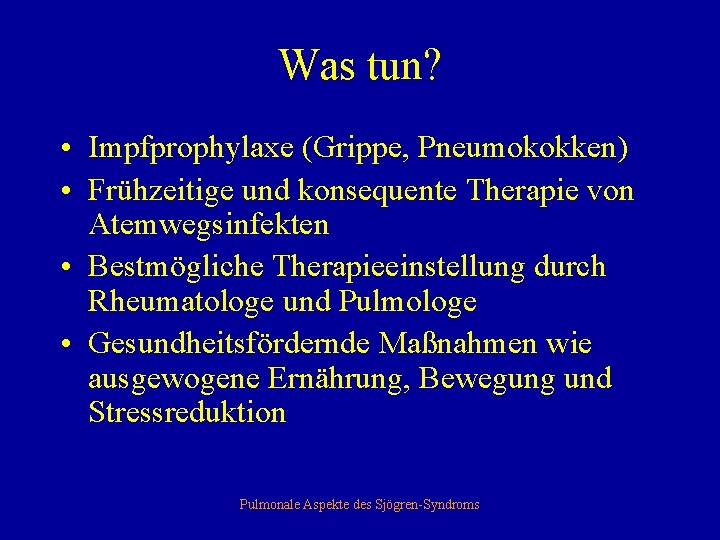 Was tun?

• Impfprophylaxe (Grippe, Pneumokokken)
• Frühzeitige und konsequente Therapie von Atemwegsinfekten
• Bestmögliche Therapieeinstellung durch Rheumatologe und Pulmologe
• Gesundheitsfördernde Maßnahmen wie ausgewogene Ernährung, Bewegung und Stressreduktion

Pulmonale Aspekte des Sjögren-Syndroms